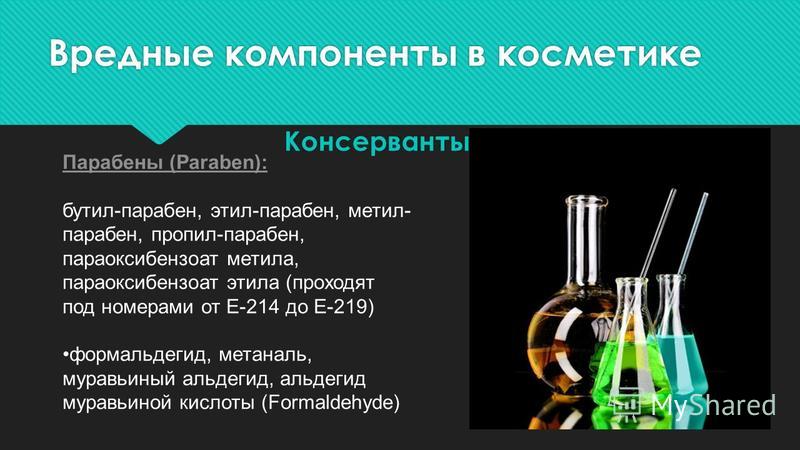 Вредные компоненты в косметике

Консерванты

Парабены (Paraben):

бутил-парабен, этил-парабен, метил-парабен, пропил-парабен, параоксибензоат метила, параоксибензоат этила (проходят под номерами от Е-214 до Е-219)

•формальдегид, метаналь, муравьиный альдегид, альдегид муравьиной кислоты (Formaldehyde)

MyShared